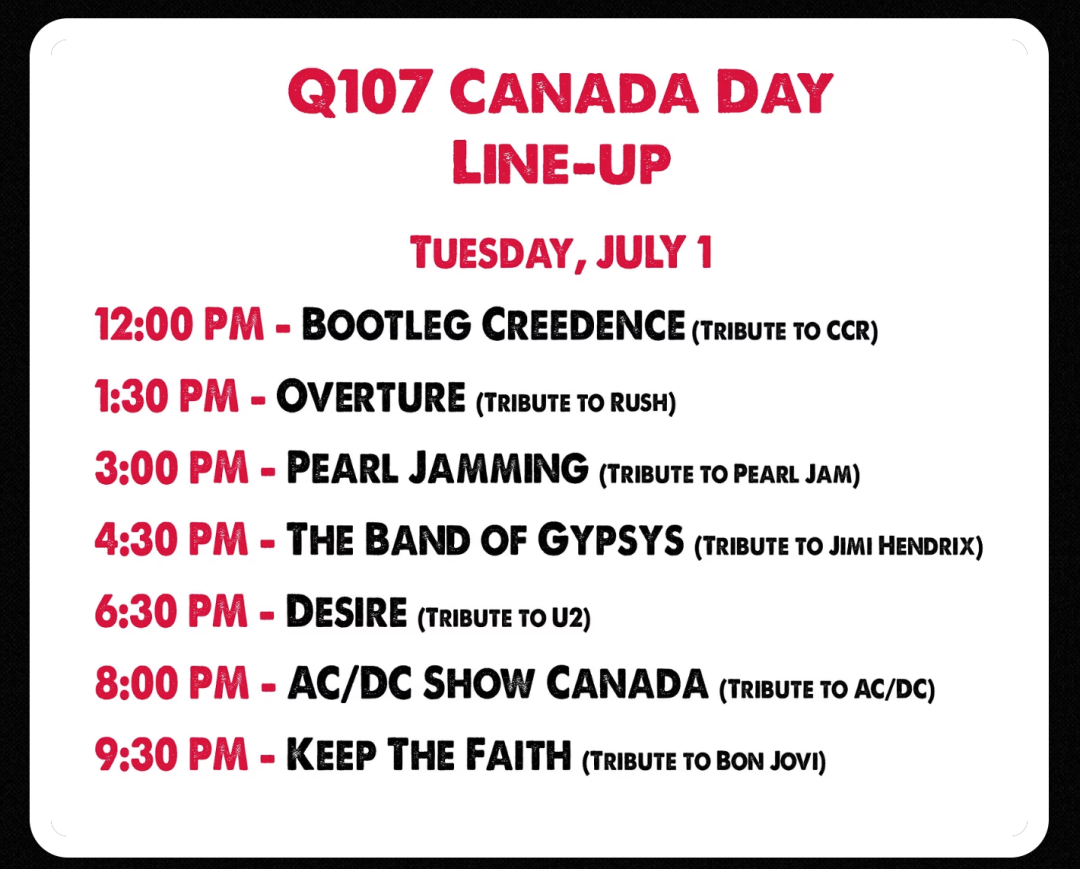 Q107 CANADA DAY
LINE-UP

TUESDAY, JULY 1

12:00 PM - BOOTLEG CREEDENCE (TRIBUTE TO CCR)

1:30 PM - OVERTURE (TRIBUTE TO RUSH)

3:00 PM - PEARL JAMMING (TRIBUTE TO PEARL JAM)

4:30 PM - THE BAND OF GYPSYS (TRIBUTE TO JIMI HENDRIX)

6:30 PM - DESIRE (TRIBUTE TO U2)

8:00 PM - AC/DC SHOW CANADA (TRIBUTE TO AC/DC)

9:30 PM - KEEP THE FAITH (TRIBUTE TO BON JOVI)